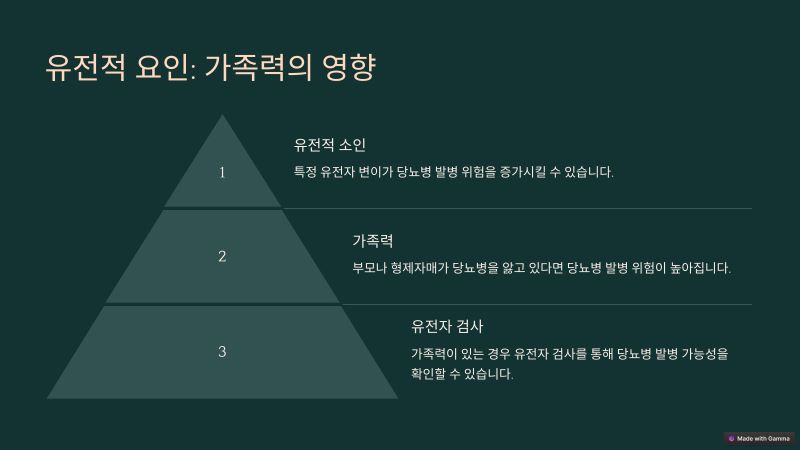 유전적 요인: 가족력의 영향

1

유전적 소인

특정 유전자 변이가 당뇨병 발병 위험을 증가시킬 수 있습니다.

2

가족력

부모나 형제자매가 당뇨병을 앓고 있다면 당뇨병 발병 위험이 높아집니다.

3

유전자 검사

가족력이 있는 경우 유전자 검사를 통해 당뇨병 발병 가능성을 확인할 수 있습니다.

Made with Gamma